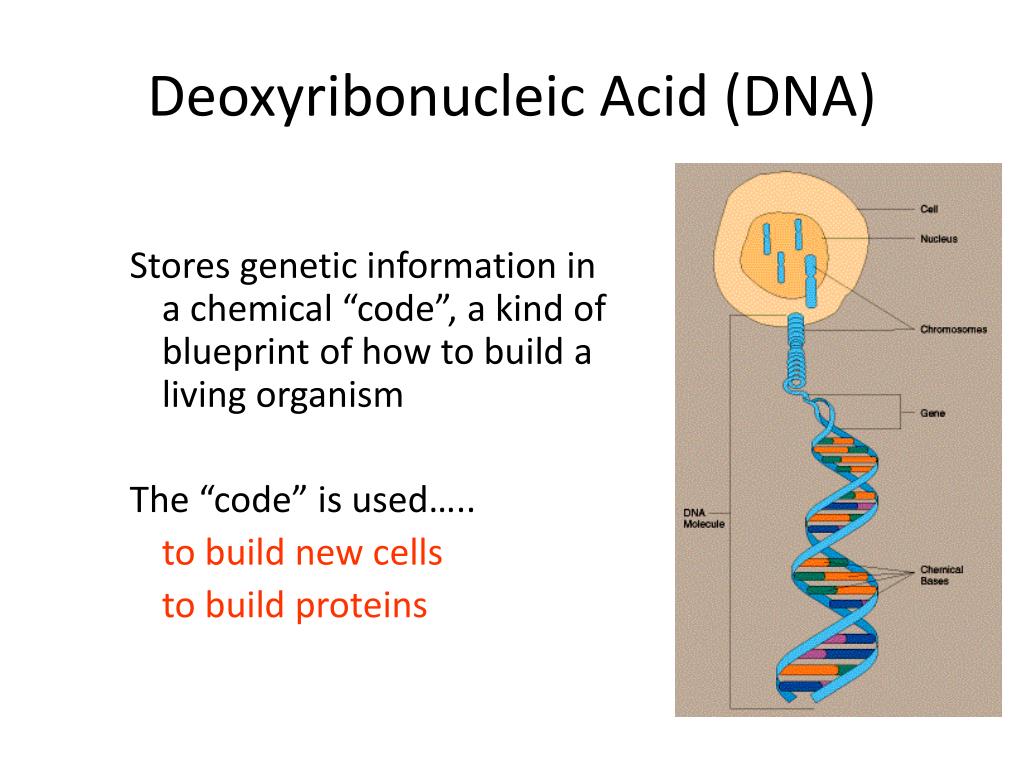 Deoxyribonucleic Acid (DNA)

Stores genetic information in a chemical “code”, a kind of blueprint of how to build a living organism

The “code” is used…..
to build new cells
to build proteins

Cell
Nucleus
Chromosomes
Gene
DNA Molecule
Chemical Bases